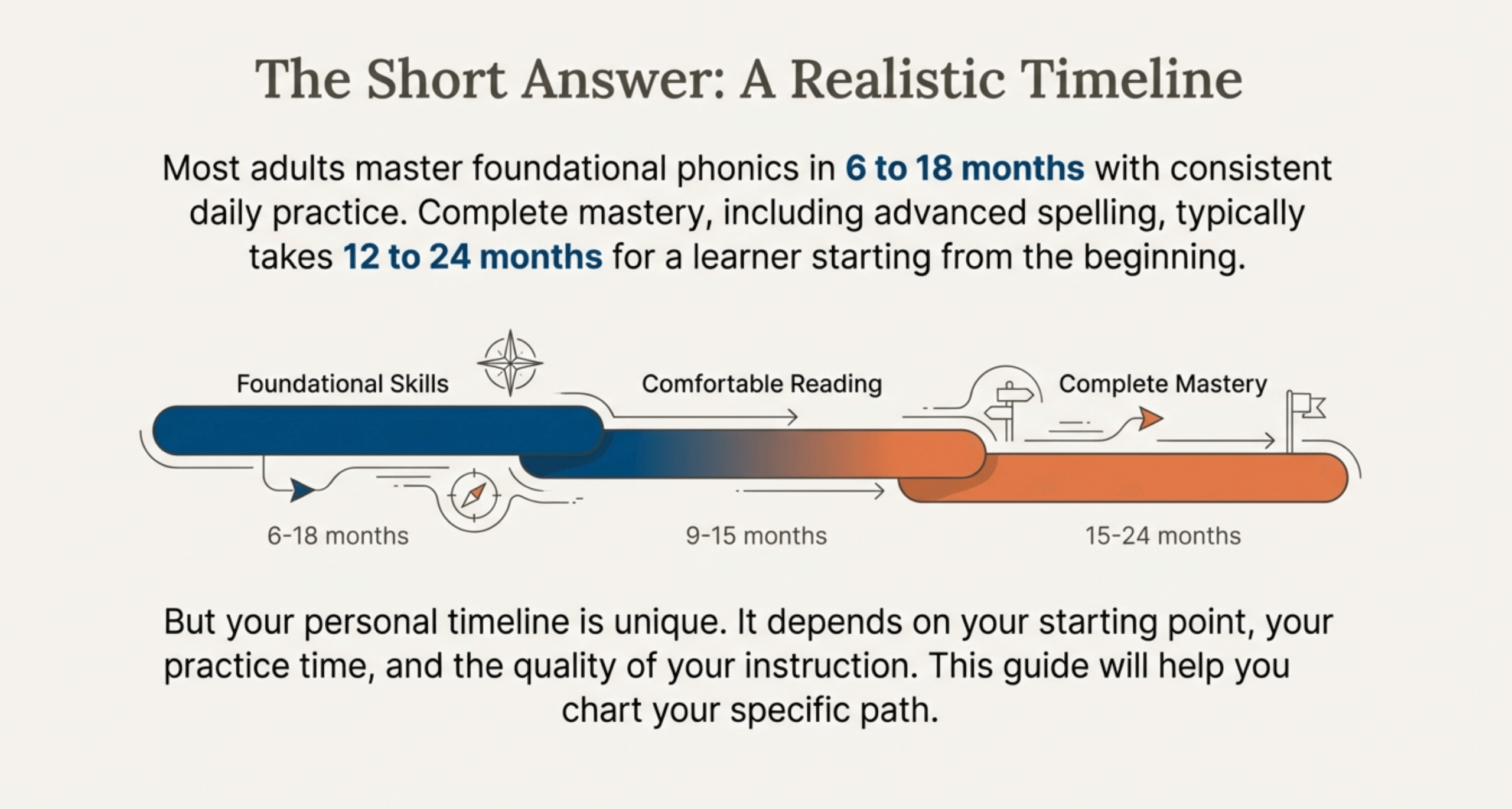 The Short Answer: A Realistic Timeline

Most adults master foundational phonics in 6 to 18 months with consistent daily practice. Complete mastery, including advanced spelling, typically takes 12 to 24 months for a learner starting from the beginning.

Foundational Skills

Comfortable Reading

Complete Mastery

6-18 months

9-15 months

15-24 months

But your personal timeline is unique. It depends on your starting point, your practice time, and the quality of your instruction. This guide will help you chart your specific path.